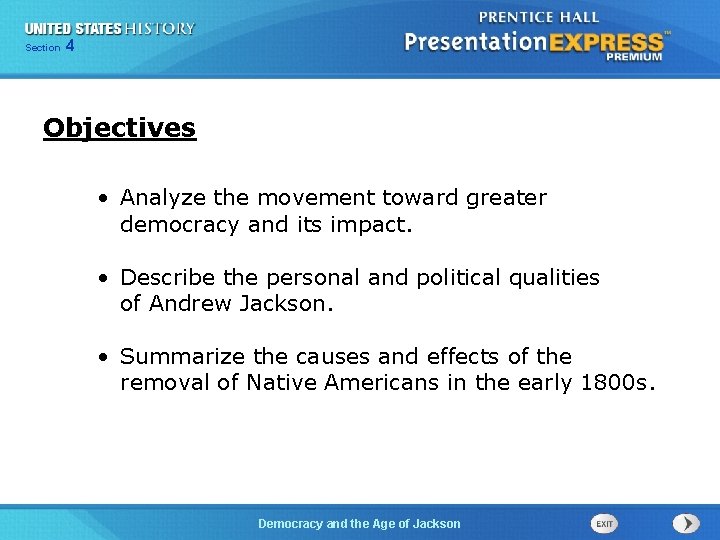 UNITED STATES HISTORY
Section 4

PRENTICE HALL
PresentationEXPRESS™
PREMIUM

Objectives

• Analyze the movement toward greater democracy and its impact.

• Describe the personal and political qualities of Andrew Jackson.

• Summarize the causes and effects of the removal of Native Americans in the early 1800s.

Democracy and the Age of Jackson

EXIT